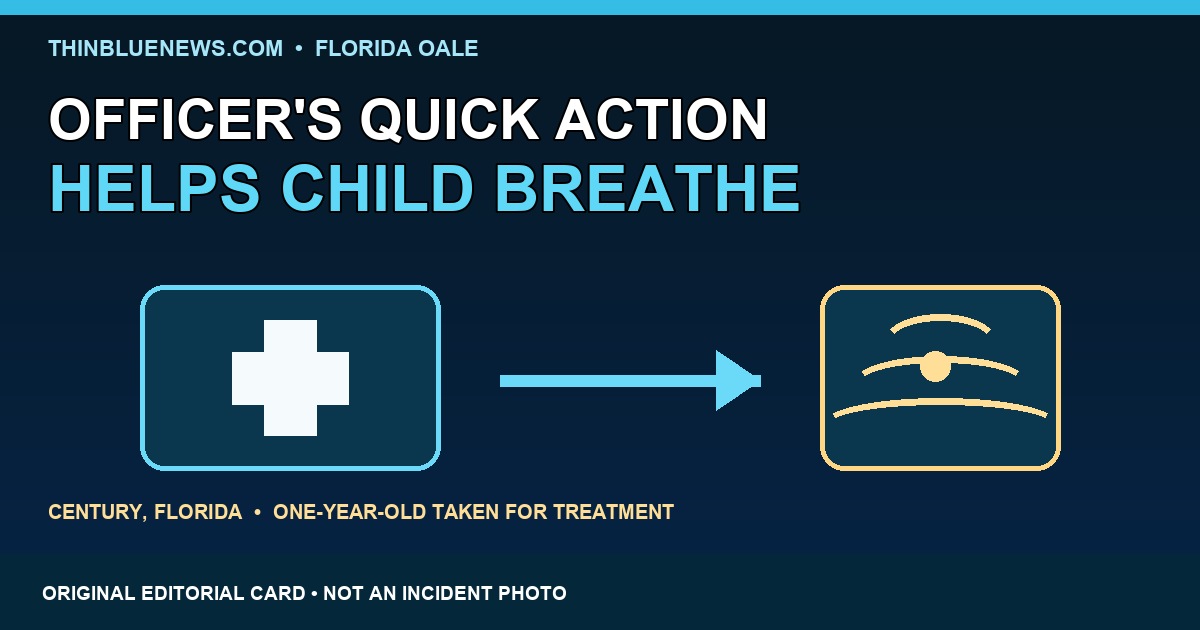 THINBLUENEWS.COM • FLORIDA OALE

OFFICER'S QUICK ACTION
HELPS CHILD BREATHE

CENTURY, FLORIDA • ONE-YEAR-OLD TAKEN FOR TREATMENT

ORIGINAL EDITORIAL CARD • NOT AN INCIDENT PHOTO